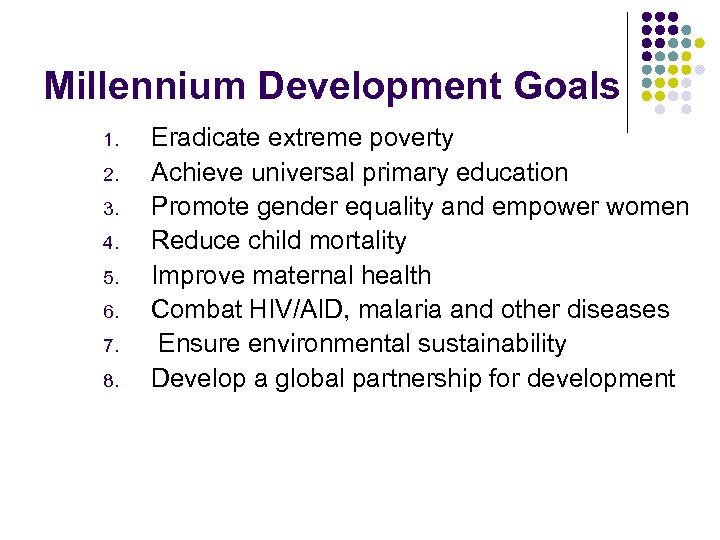 Millennium Development Goals

1. Eradicate extreme poverty
2. Achieve universal primary education
3. Promote gender equality and empower women
4. Reduce child mortality
5. Improve maternal health
6. Combat HIV/AID, malaria and other diseases
7. Ensure environmental sustainability
8. Develop a global partnership for development